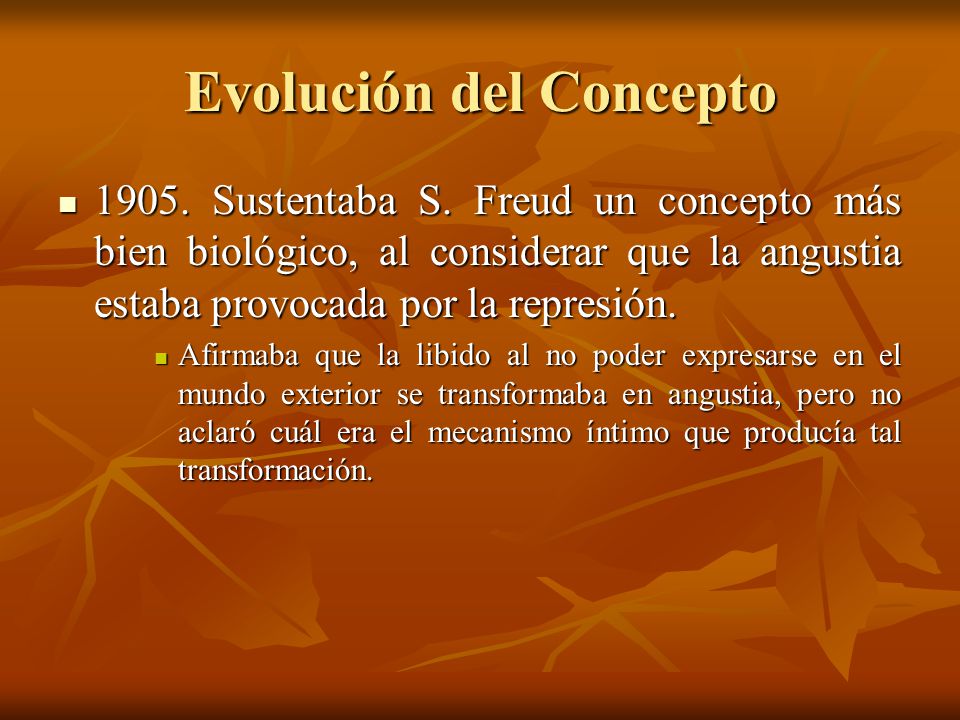 Evolución del Concepto

1905. Sustentaba S. Freud un concepto más bien biológico, al considerar que la angustia estaba provocada por la represión.

Afirmaba que la libido al no poder expresarse en el mundo exterior se transformaba en angustia, pero no aclaró cuál era el mecanismo íntimo que producía tal transformación.